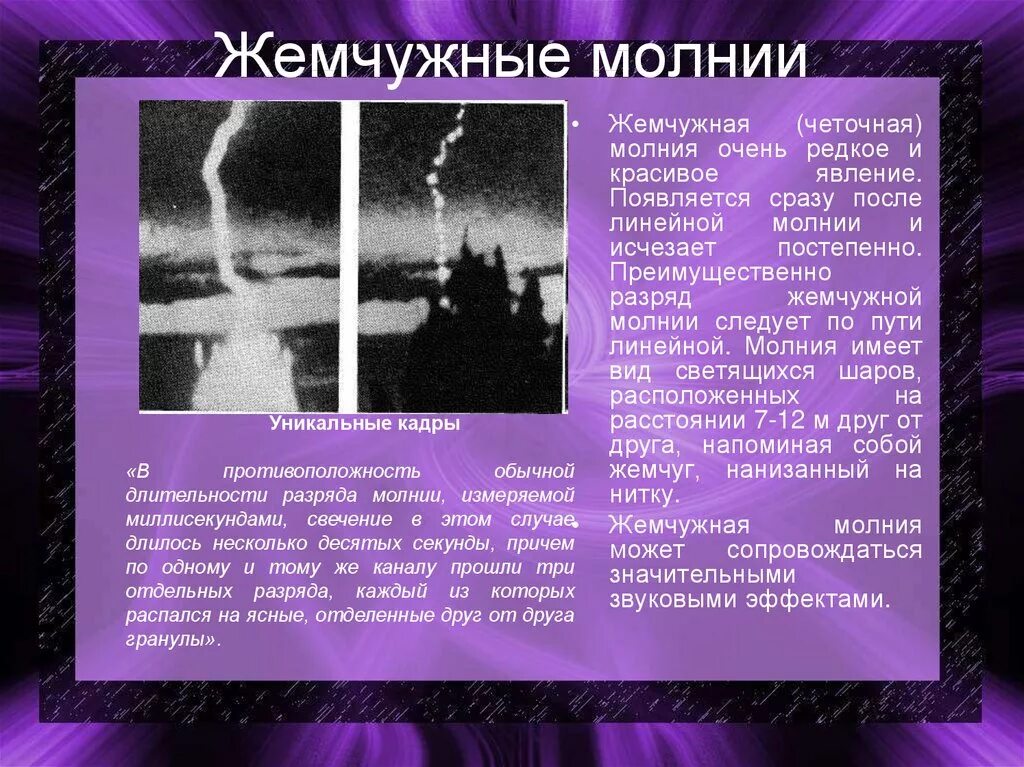 Жемчужные молнии

Уникальные кадры

«В противоположность обычной длительности разряда молнии, измеряемой миллисекундами, свечение в этом случае длилось несколько десятых секунды, причем по одному и тому же каналу прошли три отдельных разряда, каждый из которых распался на ясные, отделенные друг от друга гранулы».

• Жемчужная (четочная) молния очень редкое и красивое явление. Появляется сразу после линейной молнии и исчезает постепенно. Преимущественно разряд жемчужной молнии следует по пути линейной. Молния имеет вид светящихся шаров, расположенных на расстоянии 7-12 м друг от друга, напоминая собой жемчуг, нанизанный на нитку.

• Жемчужная молния может сопровождаться значительными звуковыми эффектами.